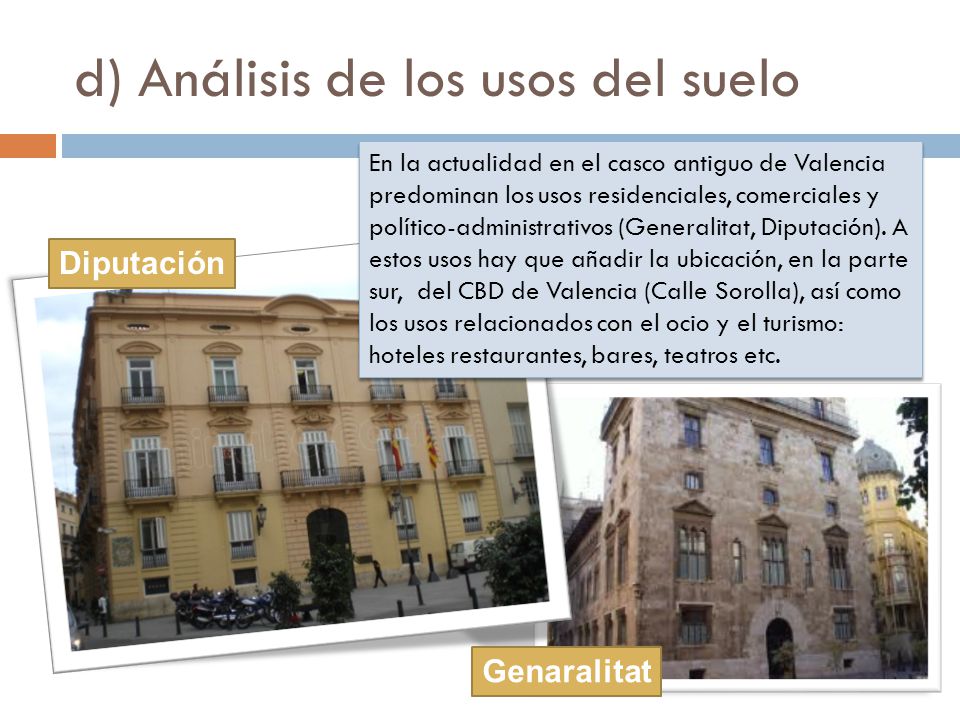 d) Análisis de los usos del suelo

En la actualidad en el casco antiguo de Valencia predominan los usos residenciales, comerciales y político-administrativos (Generalitat, Diputación). A estos usos hay que añadir la ubicación, en la parte sur, del CBD de Valencia (Calle Sorolla), así como los usos relacionados con el ocio y el turismo: hoteles restaurantes, bares, teatros etc.

Diputación

Genaralitat